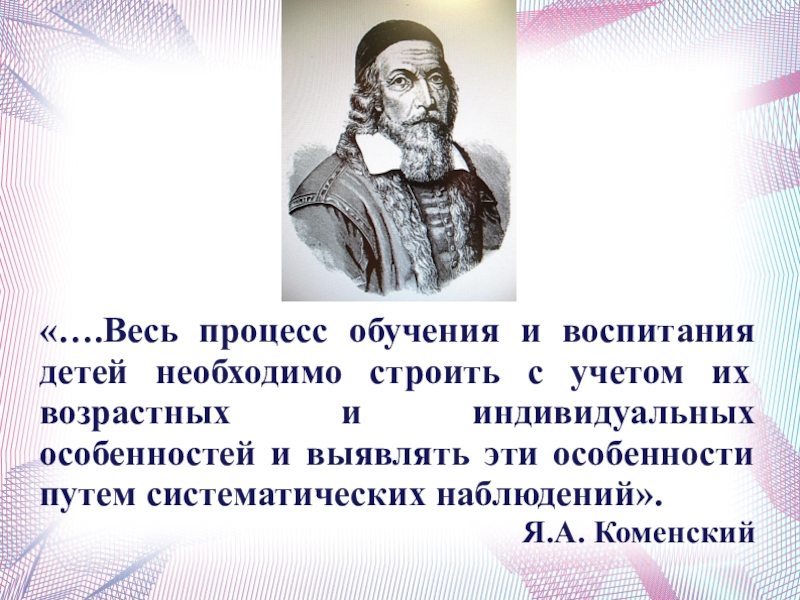 «….Весь процесс обучения и воспитания детей необходимо строить с учетом их возрастных и индивидуальных особенностей и выявлять эти особенности путем систематических наблюдений».

Я.А. Коменский